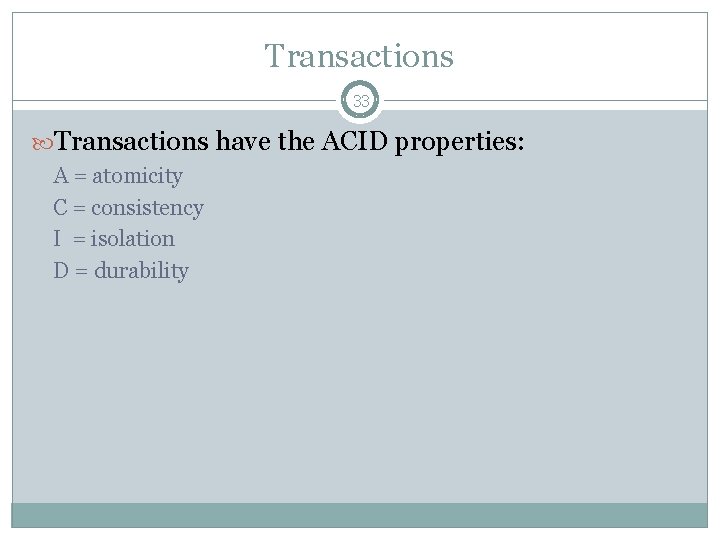 Transactions

33

Transactions have the ACID properties:

A = atomicity

C = consistency

I = isolation

D = durability